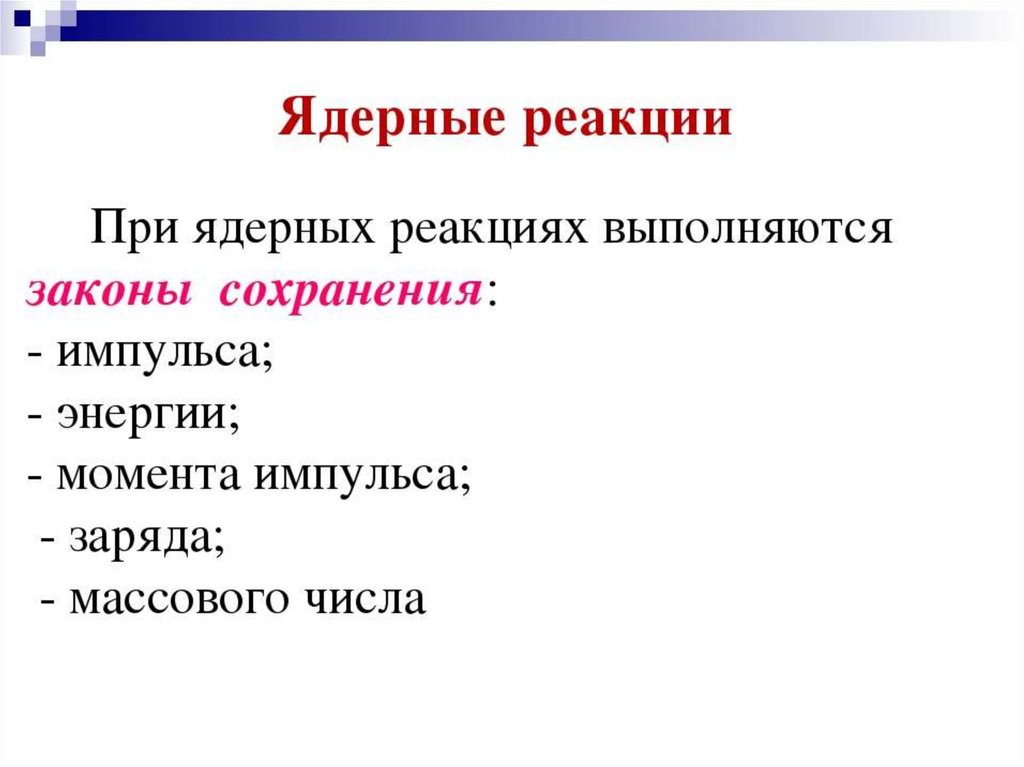 Ядерные реакции

При ядерных реакциях выполняются законы сохранения:
- импульса;
- энергии;
- момента импульса;
- заряда;
- массового числа